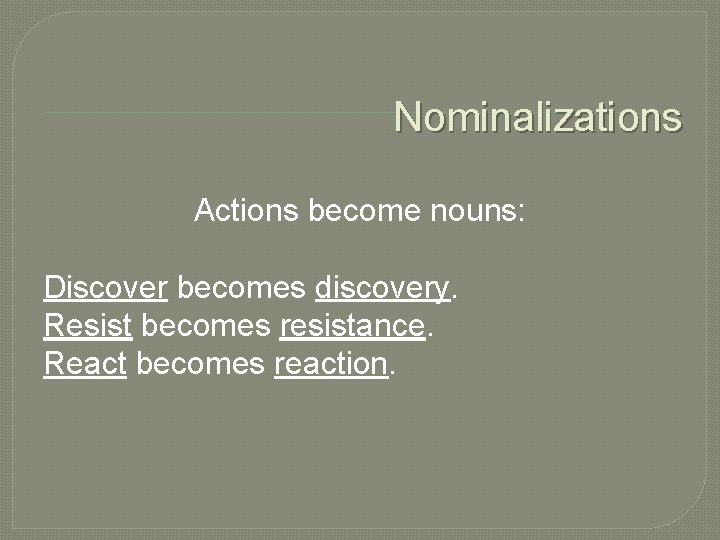 Nominalizations

Actions become nouns:

Discover becomes discovery.
Resist becomes resistance.
React becomes reaction.